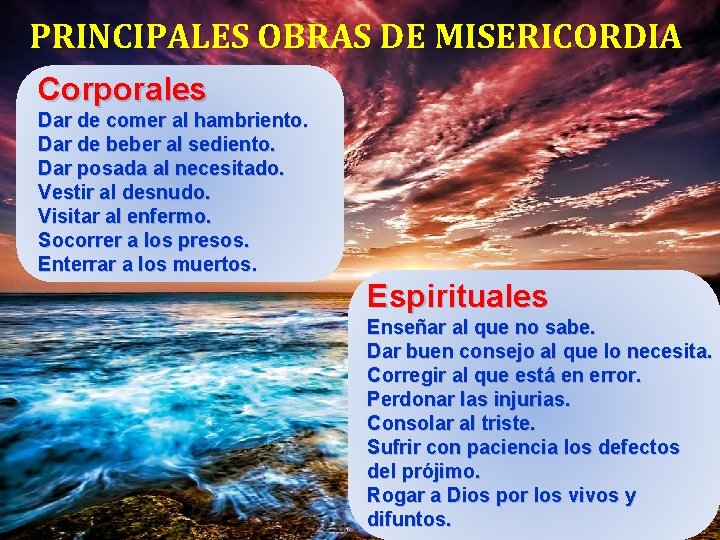 PRINCIPALES OBRAS DE MISERICORDIA

Corporales
Dar de comer al hambriento.
Dar de beber al sediento.
Dar posada al necesitado.
Vestir al desnudo.
Visitar al enfermo.
Socorrer a los presos.
Enterrar a los muertos.

Espirituales
Enseñar al que no sabe.
Dar buen consejo al que lo necesita.
Corregir al que está en error.
Perdonar las injurias.
Consolar al triste.
Sufrir con paciencia los defectos del prójimo.
Rogar a Dios por los vivos y difuntos.